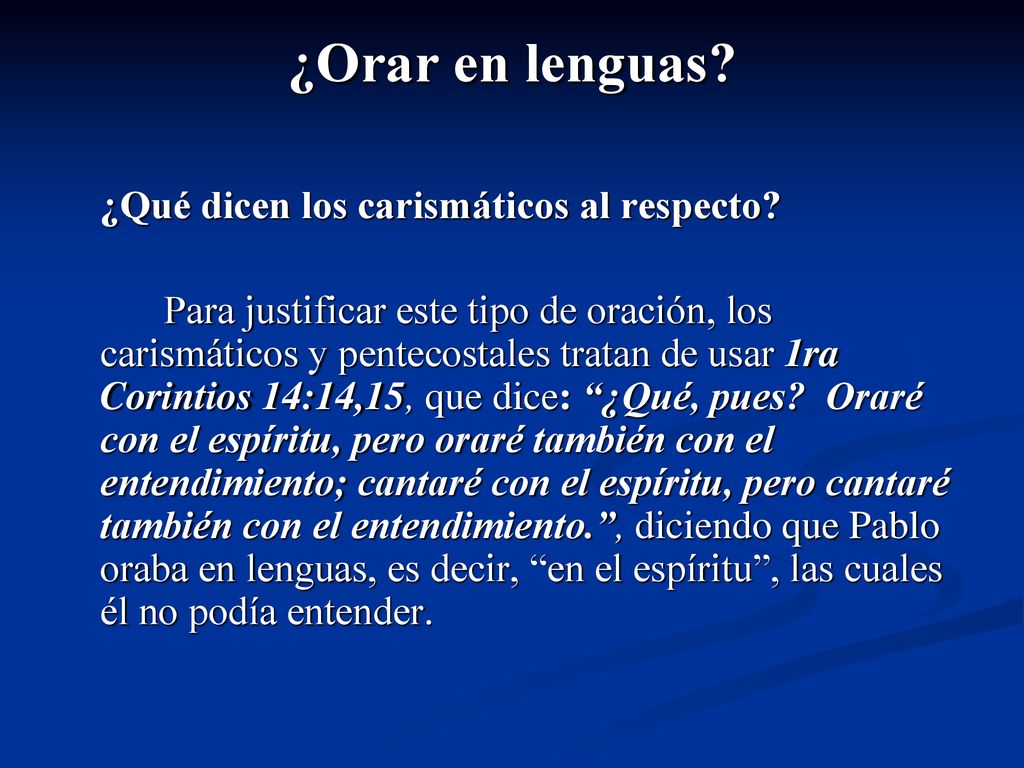 ¿Orar en lenguas?

¿Qué dicen los carismáticos al respecto?

Para justificar este tipo de oración, los carismáticos y pentecostales tratan de usar 1ra Corintios 14:14,15, que dice: “¿Qué, pues? Oraré con el espíritu, pero oraré también con el entendimiento; cantaré con el espíritu, pero cantaré también con el entendimiento.”, diciendo que Pablo oraba en lenguas, es decir, “en el espíritu”, las cuales él no podía entender.